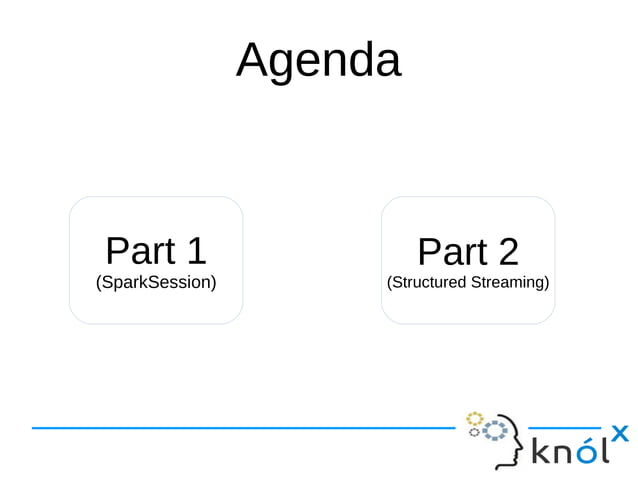 Agenda

Part 1
(SparkSession)

Part 2
(Structured Streaming)

knólx